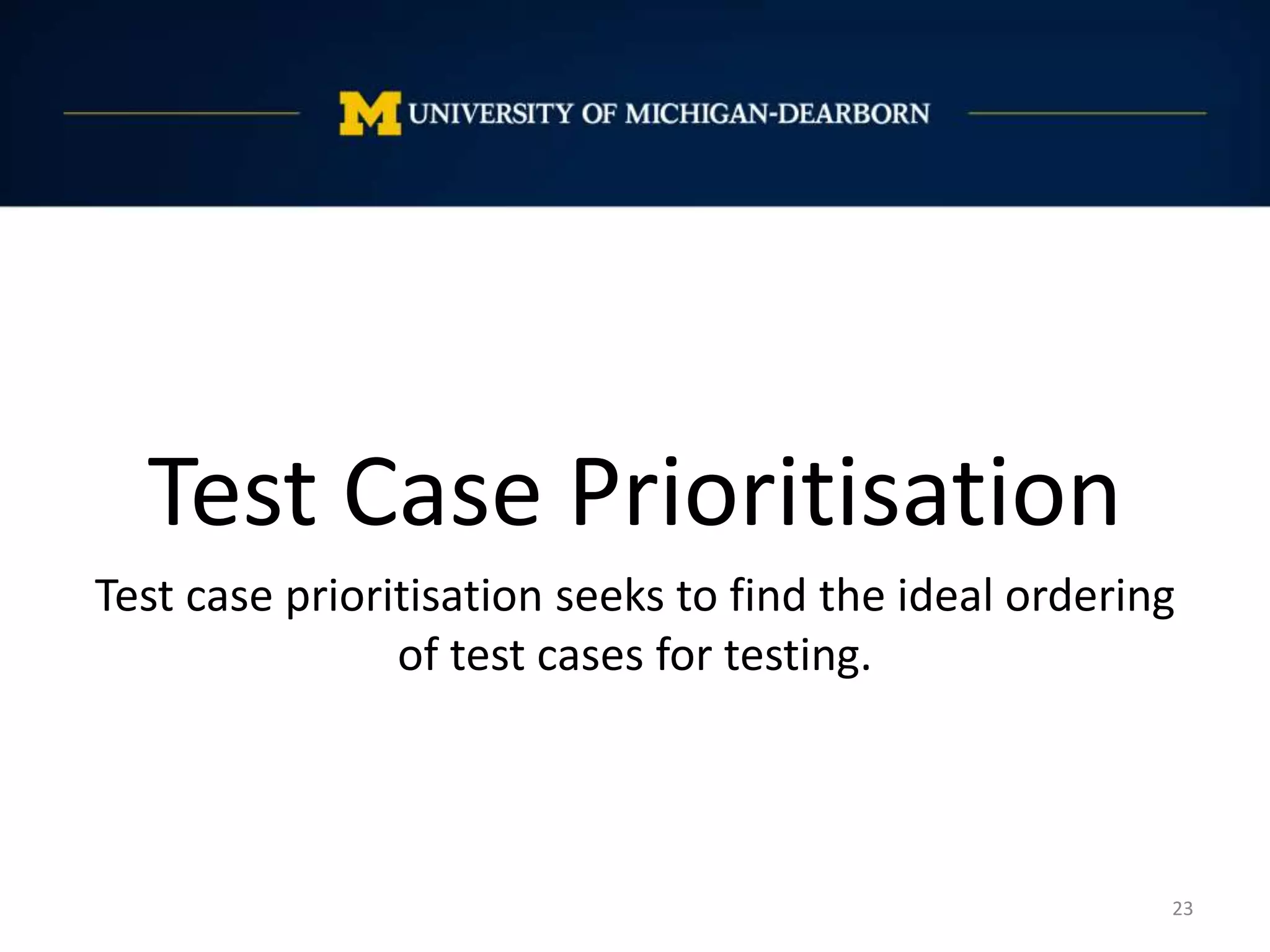 M UNIVERSITY OF MICHIGAN-DEARBORN

Test Case Prioritisation

Test case prioritisation seeks to find the ideal ordering of test cases for testing.

23